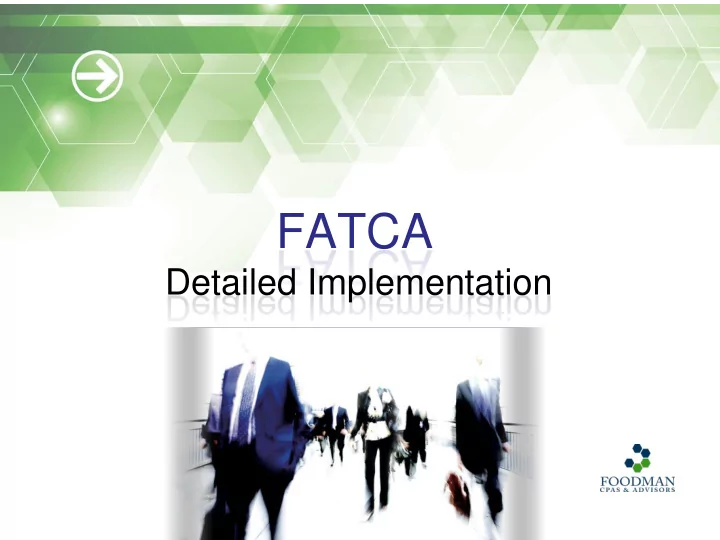 FATCA
Detailed Implementation

FOODMAN
CPAS & ADVISORS